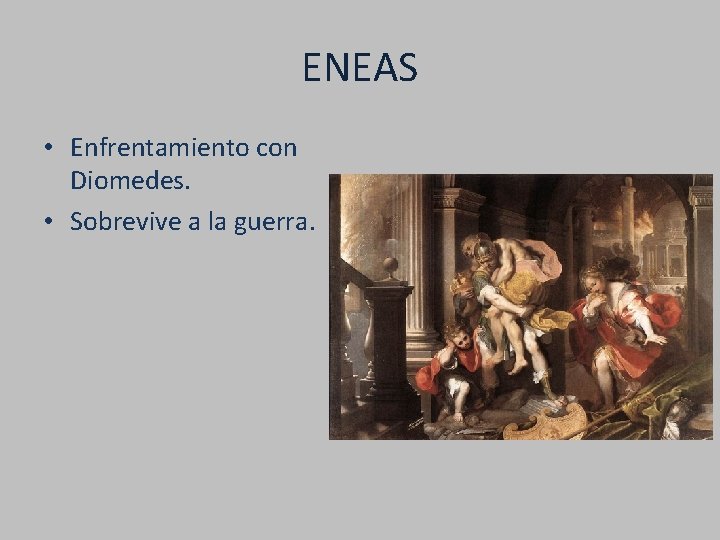 ENEAS

• Enfrentamiento con Diomedes.
• Sobrevive a la guerra.